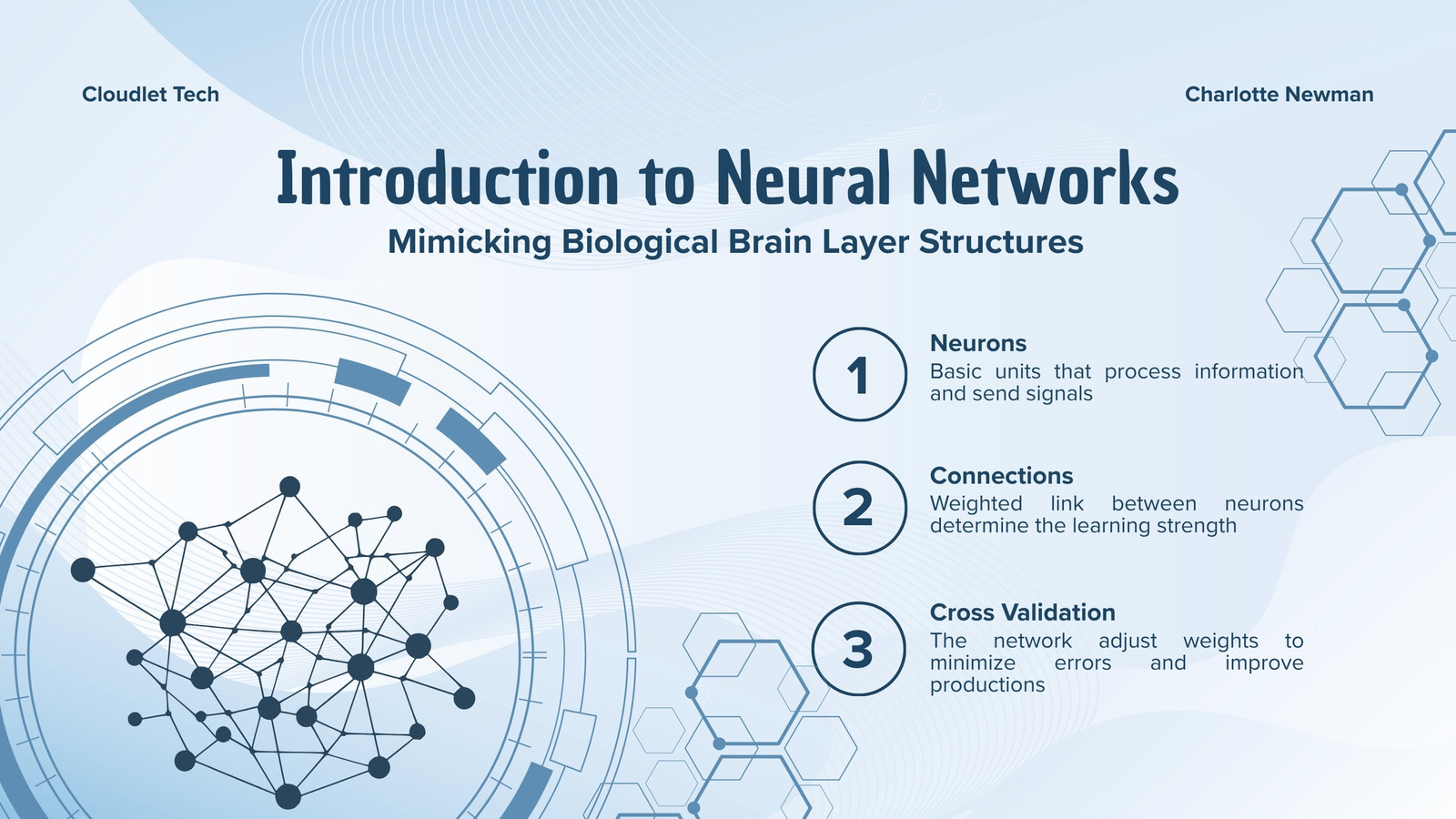 Cloudlet Tech

Charlotte Newman

Introduction to Neural Networks

Mimicking Biological Brain Layer Structures

1

Neurons

Basic units that process information and send signals

2

Connections

Weighted link between neurons determine the learning strength

3

Cross Validation

The network adjust weights to minimize errors and improve productions